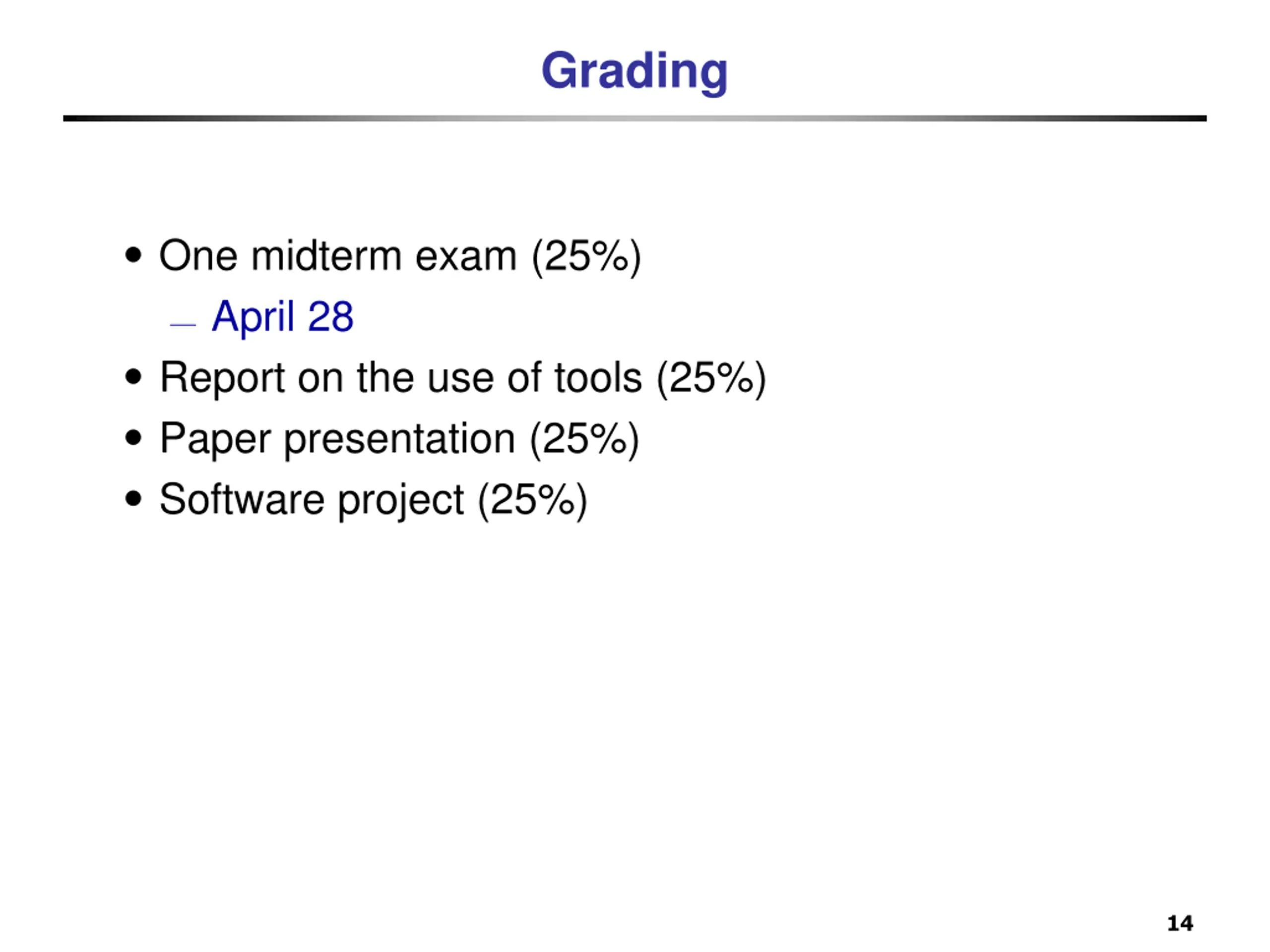 Grading

• One midterm exam (25%)
  – April 28
• Report on the use of tools (25%)
• Paper presentation (25%)
• Software project (25%)

14